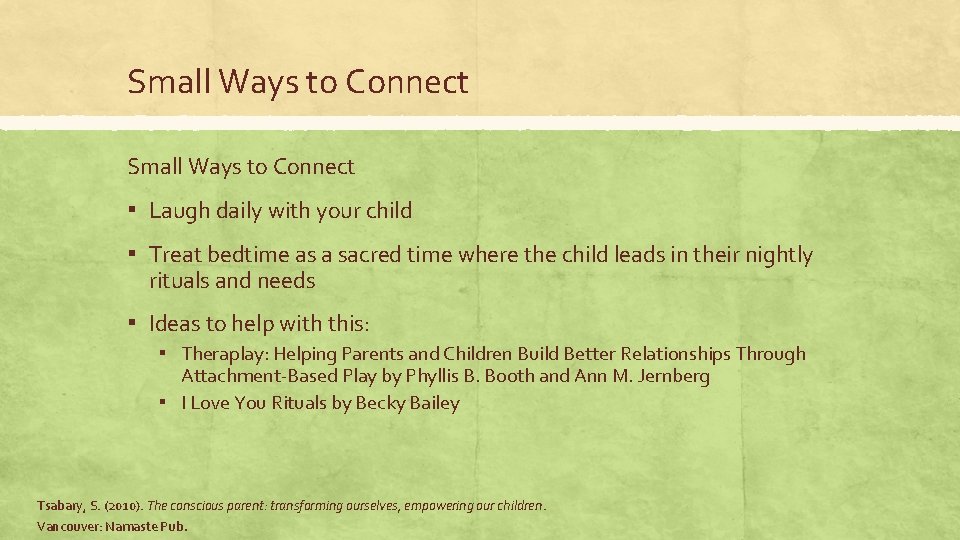 Small Ways to Connect

Small Ways to Connect

▪ Laugh daily with your child

▪ Treat bedtime as a sacred time where the child leads in their nightly rituals and needs

▪ Ideas to help with this:

▪ Theraplay: Helping Parents and Children Build Better Relationships Through Attachment-Based Play by Phyllis B. Booth and Ann M. Jernberg

▪ I Love You Rituals by Becky Bailey

Tsabary, S. (2010). The conscious parent: transforming ourselves, empowering our children. Vancouver: Namaste Pub.